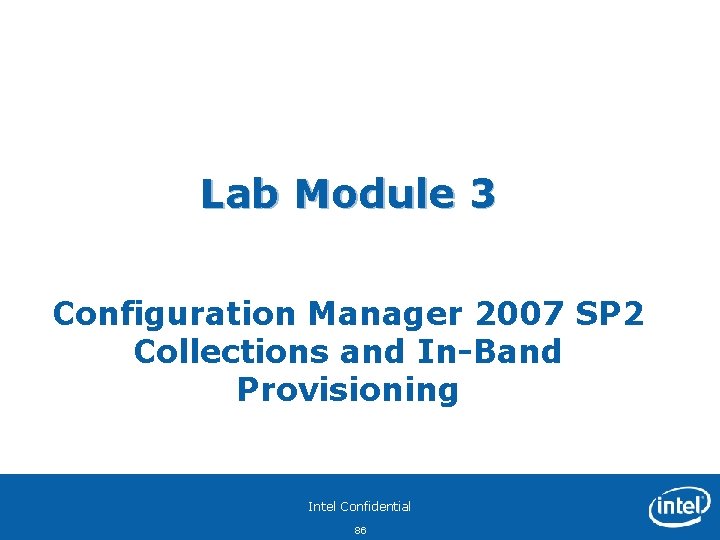 Lab Module 3

Configuration Manager 2007 SP2 Collections and In-Band Provisioning

Intel Confidential

86

intel